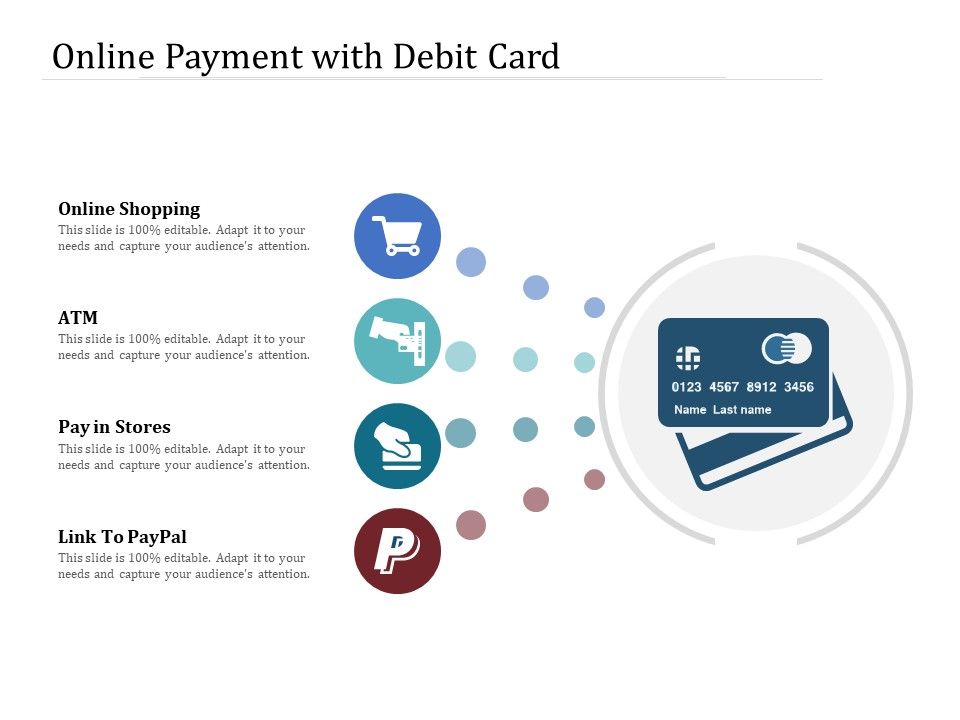 Online Payment with Debit Card

Online Shopping
This slide is 100% editable. Adapt it to your needs and capture your audience's attention.

ATM
This slide is 100% editable. Adapt it to your needs and capture your audience's attention.

Pay in Stores
This slide is 100% editable. Adapt it to your needs and capture your audience's attention.

Link To PayPal
This slide is 100% editable. Adapt it to your needs and capture your audience's attention.

0123 4567 8912 3456
Name Last name